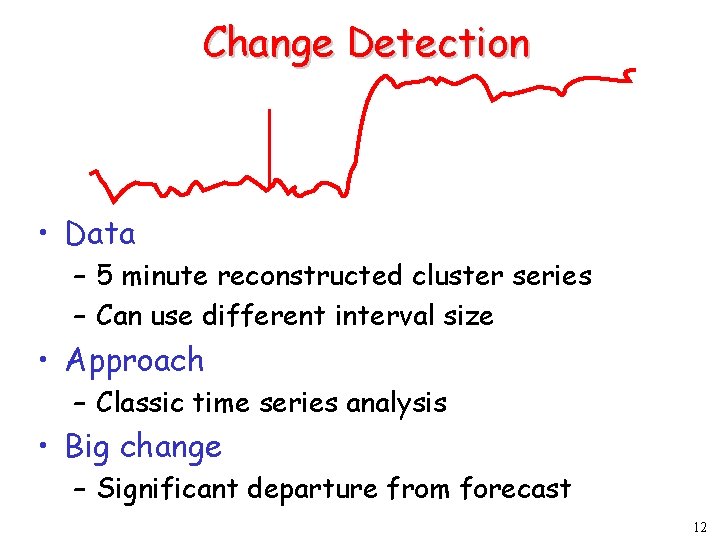 Change Detection

• Data
– 5 minute reconstructed cluster series
– Can use different interval size
• Approach
– Classic time series analysis
• Big change
– Significant departure from forecast

12